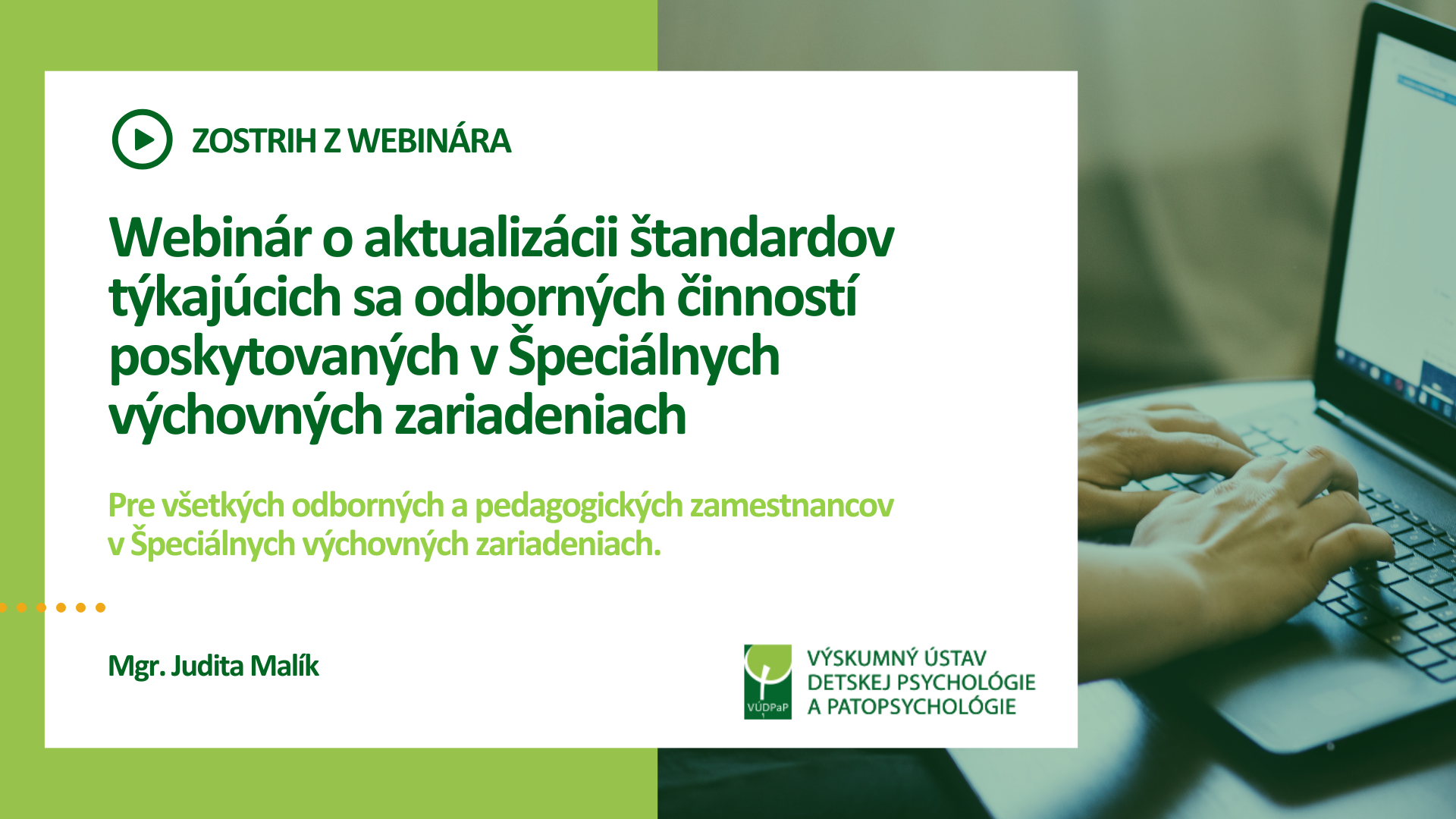 ZOSTRIH Z WEBINÁRA

Webinár o aktualizácii štandardov týkajúcich sa odborných činností poskytovaných v Špeciálnych výchovných zariadeniach

Pre všetkých odborných a pedagogických zamestnancov v Špeciálnych výchovných zariadeniach.

Mgr. Judita Malík

VÚDPaP

VÝSKUMNÝ ÚSTAV DETSKEJ PSYCHOLÓGIE A PATOPSYCHOLÓGIE